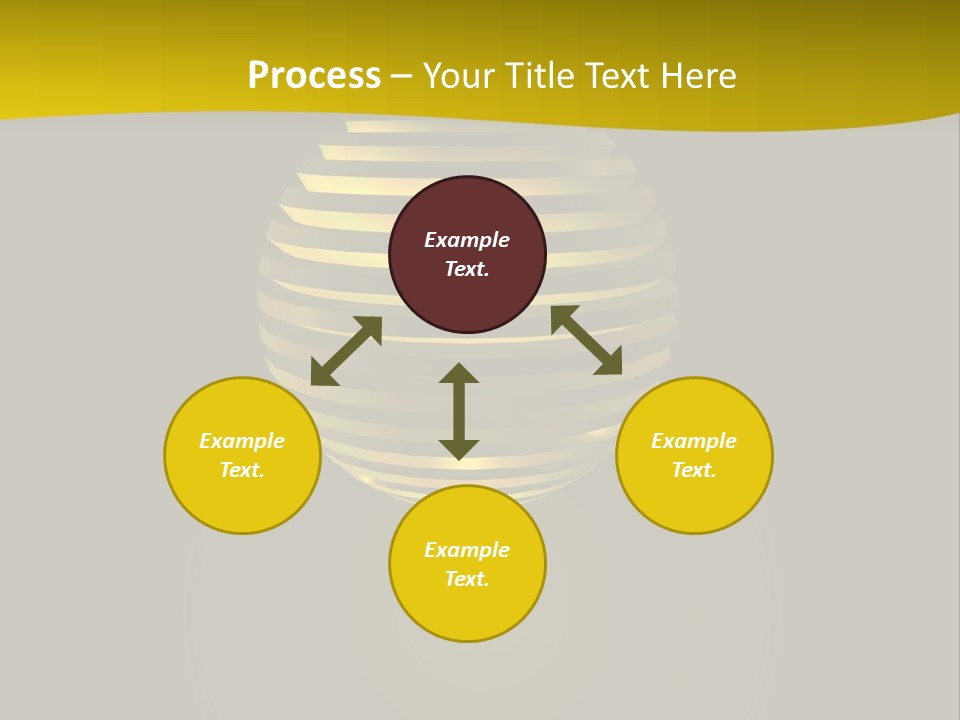 Process – Your Title Text Here

Example Text.

Example Text.

Example Text.

Example Text.